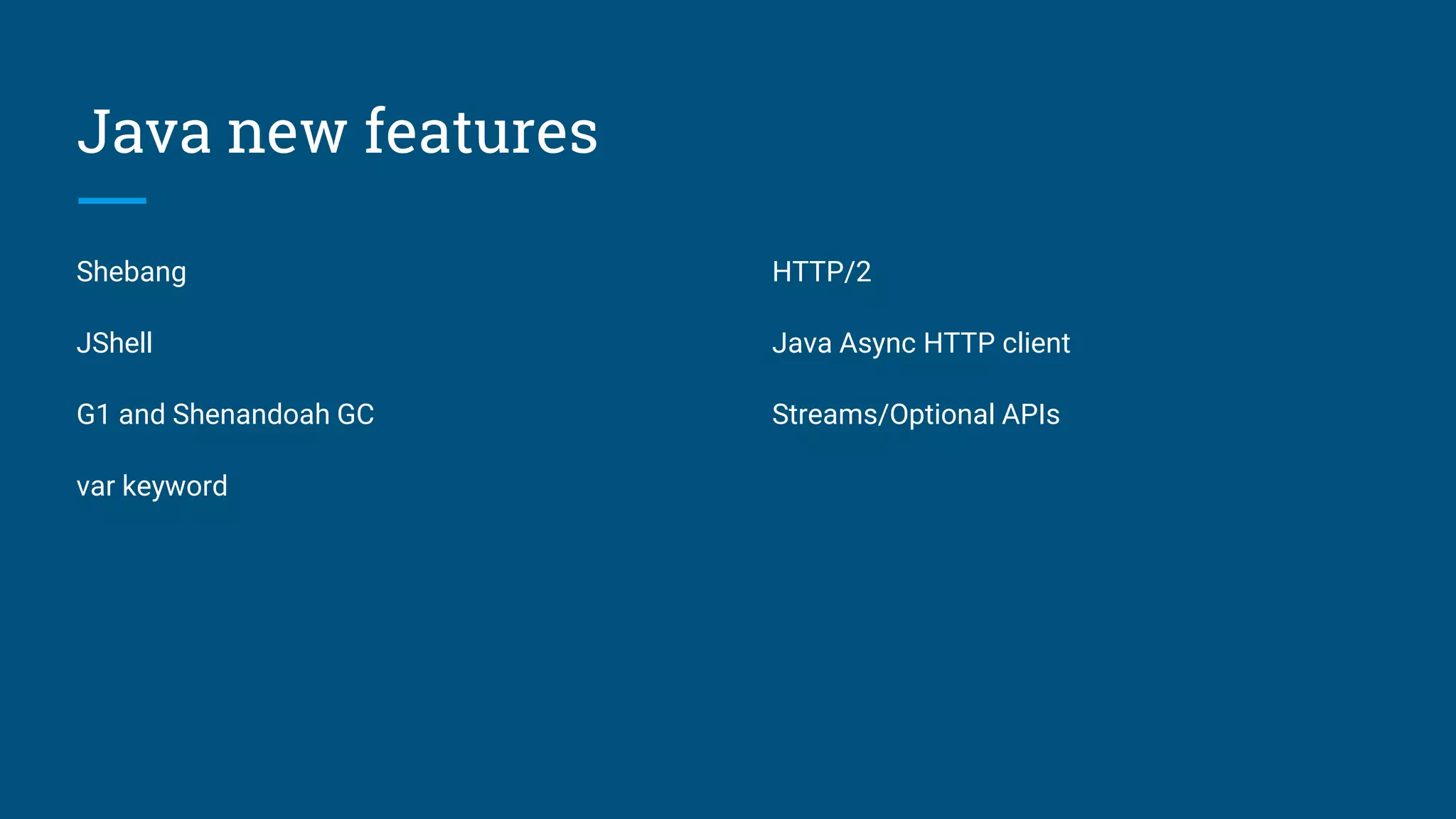 Java new features

Shebang

JShell

G1 and Shenandoah GC

var keyword

HTTP/2

Java Async HTTP client

Streams/Optional APIs